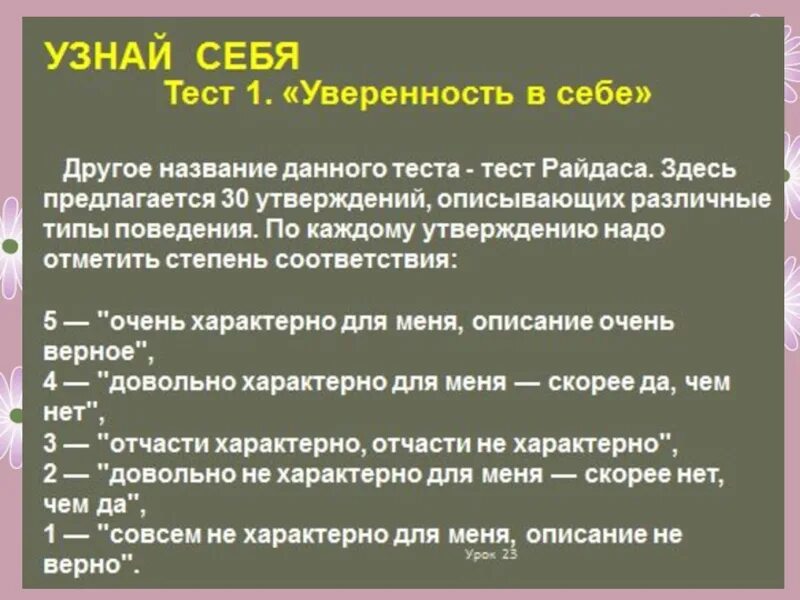 УЗНАЙ СЕБЯ
Тест 1. «Уверенность в себе»

Другое название данного теста - тест Райдаса. Здесь предлагается 30 утверждений, описывающих различные типы поведения. По каждому утверждению надо отметить степень соответствия:

5 — "очень характерно для меня, описание очень верное",
4 — "довольно характерно для меня — скорее да, чем нет",
3 — "отчасти характерно, отчасти не характерно",
2 — "довольно не характерно для меня — скорее нет, чем да",
1 — "совсем не характерно для меня, описание не верно".

Урок 23